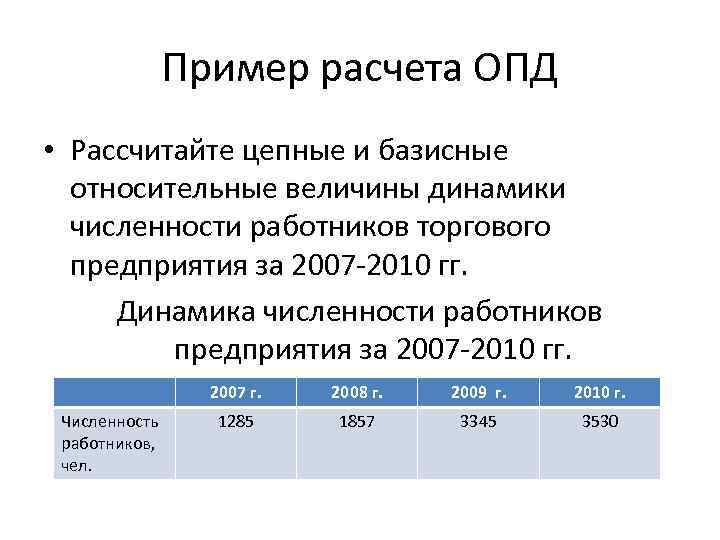 Пример расчета ОПД

• Рассчитайте цепные и базисные относительные величины динамики численности работников торгового предприятия за 2007-2010 гг.

Динамика численности работников предприятия за 2007-2010 гг.

| | 2007 г. | 2008 г. | 2009 г. | 2010 г. |
|---|---|---|---|---|
| Численность работников, чел. | 1285 | 1857 | 3345 | 3530 |